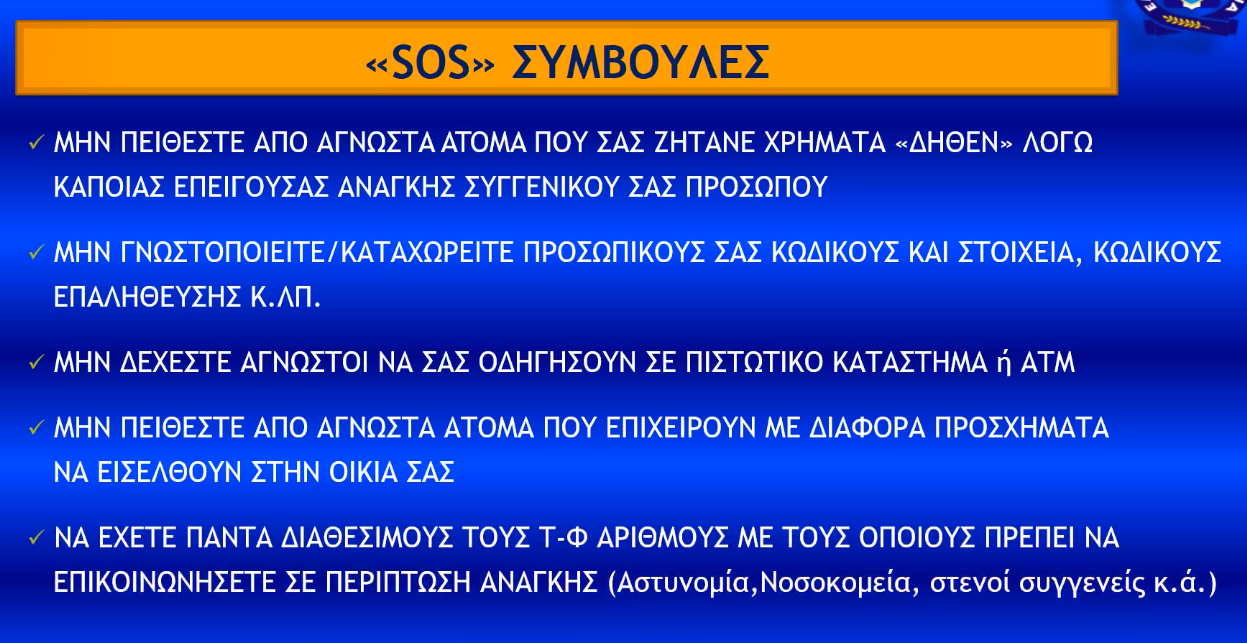 «SOS» ΣΥΜΒΟΥΛΕΣ

✓ ΜΗΝ ΠΕΙΘΕΣΤΕ ΑΠΟ ΑΓΝΩΣΤΑ ΑΤΟΜΑ ΠΟΥ ΣΑΣ ΖΗΤΑΝΕ ΧΡΗΜΑΤΑ «ΔΗΘΕΝ» ΛΟΓΩ ΚΑΠΟΙΑΣ ΕΠΕΙΓΟΥΣΑΣ ΑΝΑΓΚΗΣ ΣΥΓΓΕΝΙΚΟΥ ΣΑΣ ΠΡΟΣΩΠΟΥ

✓ ΜΗΝ ΓΝΩΣΤΟΠΟΙΕΙΤΕ/ΚΑΤΑΧΩΡΕΙΤΕ ΠΡΟΣΩΠΙΚΟΥΣ ΣΑΣ ΚΩΔΙΚΟΥΣ ΚΑΙ ΣΤΟΙΧΕΙΑ, ΚΩΔΙΚΟΥΣ ΕΠΑΛΗΘΕΥΣΗΣ Κ.ΛΠ.

✓ ΜΗΝ ΔΕΧΕΣΤΕ ΑΓΝΩΣΤΟΙ ΝΑ ΣΑΣ ΟΔΗΓΗΣΟΥΝ ΣΕ ΠΙΣΤΩΤΙΚΟ ΚΑΤΑΣΤΗΜΑ ή ΑΤΜ

✓ ΜΗΝ ΠΕΙΘΕΣΤΕ ΑΠΟ ΑΓΝΩΣΤΑ ΑΤΟΜΑ ΠΟΥ ΕΠΙΧΕΙΡΟΥΝ ΜΕ ΔΙΑΦΟΡΑ ΠΡΟΣΧΗΜΑΤΑ ΝΑ ΕΙΣΕΛΘΟΥΝ ΣΤΗΝ ΟΙΚΙΑ ΣΑΣ

✓ ΝΑ ΕΧΕΤΕ ΠΑΝΤΑ ΔΙΑΘΕΣΙΜΟΥΣ ΤΟΥΣ Τ-Φ ΑΡΙΘΜΟΥΣ ΜΕ ΤΟΥΣ ΟΠΟΙΟΥΣ ΠΡΕΠΕΙ ΝΑ ΕΠΙΚΟΙΝΩΝΗΣΕΤΕ ΣΕ ΠΕΡΙΠΤΩΣΗ ΑΝΑΓΚΗΣ (Αστυνομία,Νοσοκομεία, στενοί συγγενείς κ.ά.)